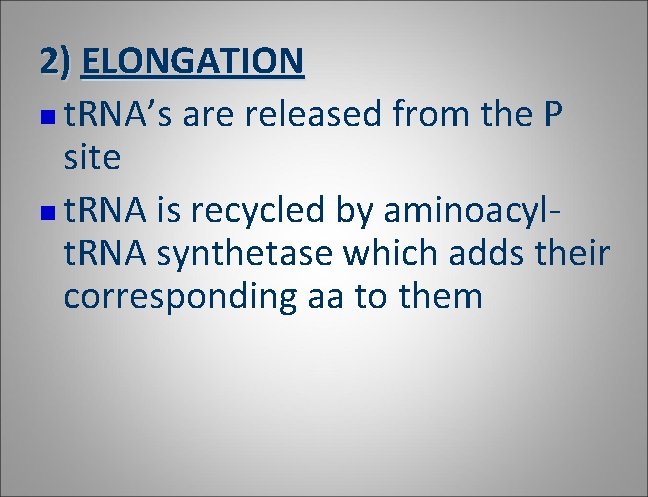 2) ELONGATION

tRNA’s are released from the P site

tRNA is recycled by aminoacyl-tRNA synthetase which adds their corresponding aa to them